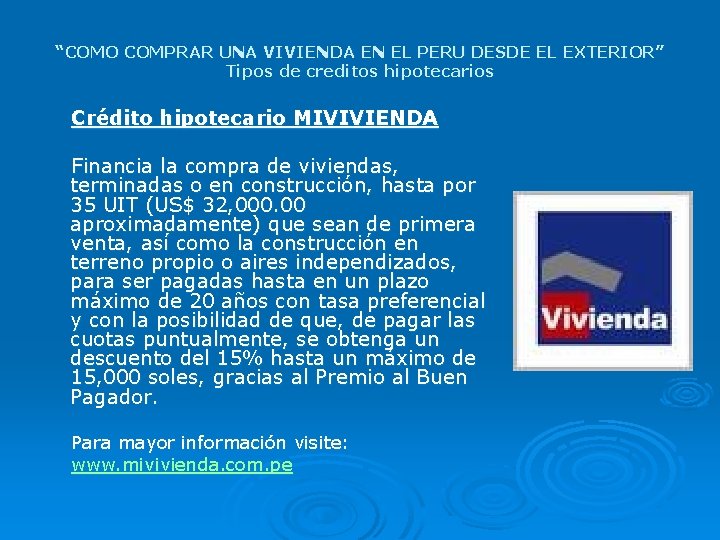 “COMO COMPRAR UNA VIVIENDA EN EL PERU DESDE EL EXTERIOR”
Tipos de creditos hipotecarios

Crédito hipotecario MIVIVIENDA

Financia la compra de viviendas, terminadas o en construcción, hasta por 35 UIT (US$ 32,000.00 aproximadamente) que sean de primera venta, así como la construcción en terreno propio o aires independizados, para ser pagadas hasta en un plazo máximo de 20 años con tasa preferencial y con la posibilidad de que, de pagar las cuotas puntualmente, se obtenga un descuento del 15% hasta un máximo de 15,000 soles, gracias al Premio al Buen Pagador.

Vivienda

Para mayor información visite:
www.mivivienda.com.pe